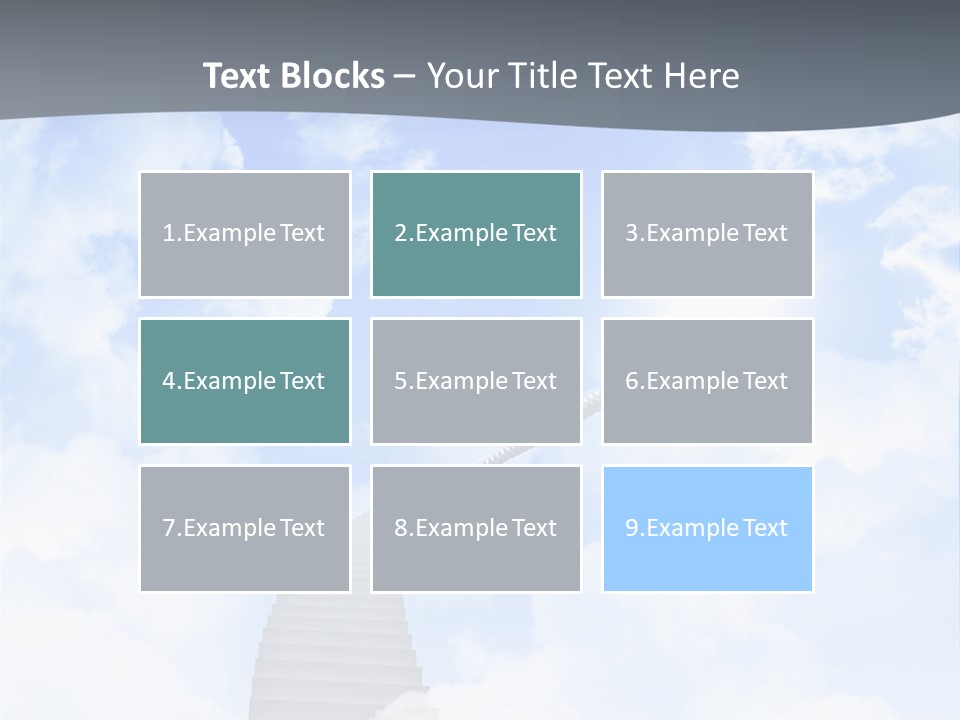 Text Blocks – Your Title Text Here

1.Example Text

2.Example Text

3.Example Text

4.Example Text

5.Example Text

6.Example Text

7.Example Text

8.Example Text

9.Example Text